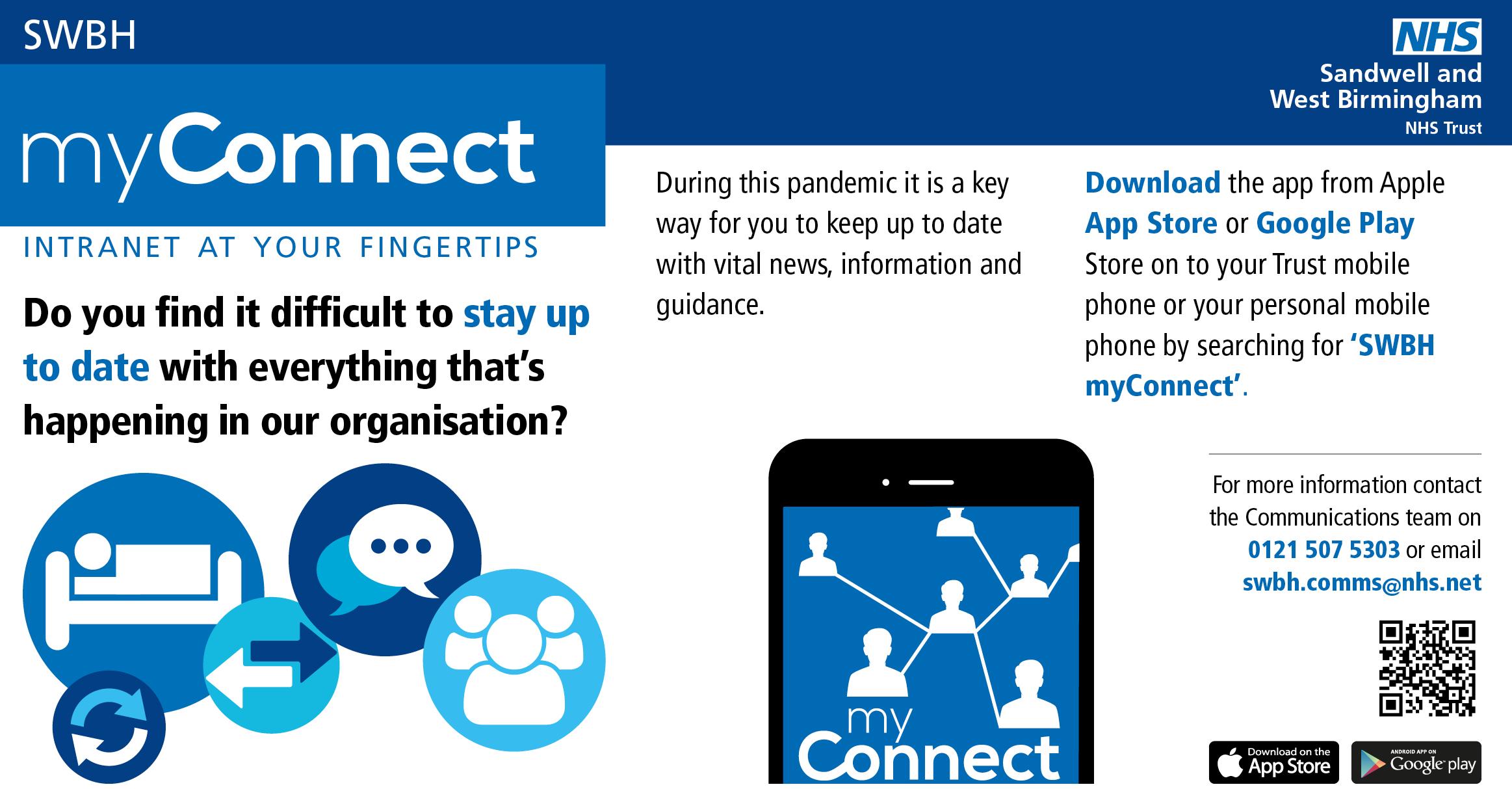 SWBH

NHS
Sandwell and West Birmingham
NHS Trust

myConnect

INTRANET AT YOUR FINGERTIPS

Do you find it difficult to stay up to date with everything that's happening in our organisation?

During this pandemic it is a key way for you to keep up to date with vital news, information and guidance.

Download the app from Apple App Store or Google Play Store on to your Trust mobile phone or your personal mobile phone by searching for 'SWBH myConnect'.

my Connect

For more information contact the Communications team on 0121 507 5303 or email swbh.comms@nhs.net

Download on the App Store

ANDROID APP ON Google play